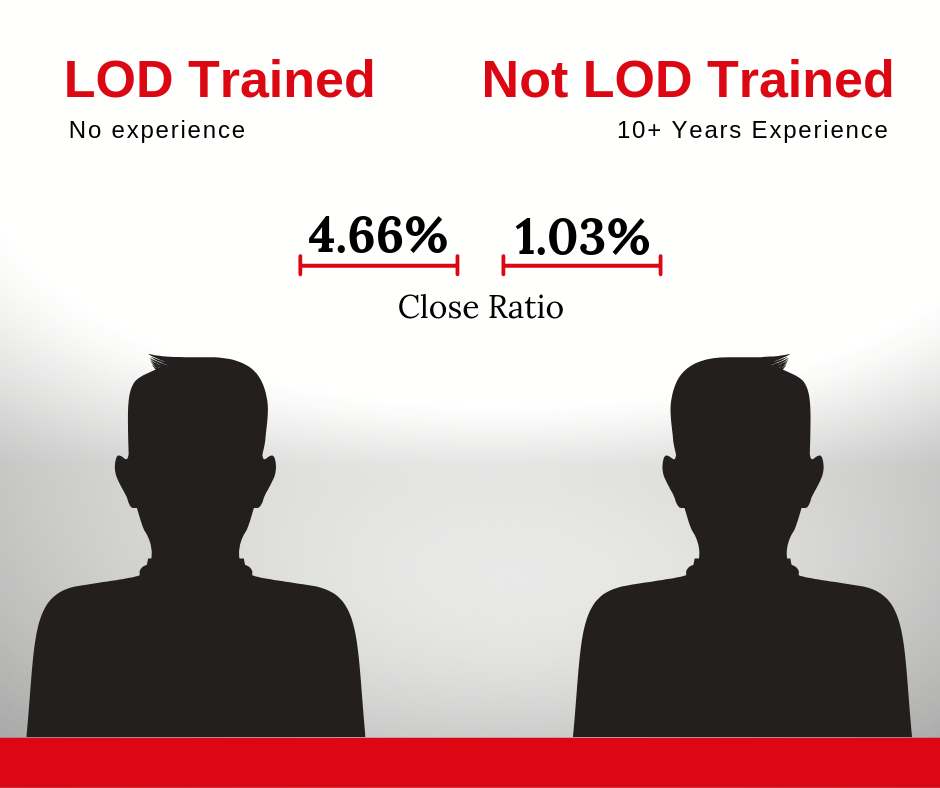 LOD Trained
No experience

Not LOD Trained
10+ Years Experience

4.66%

1.03%

Close Ratio